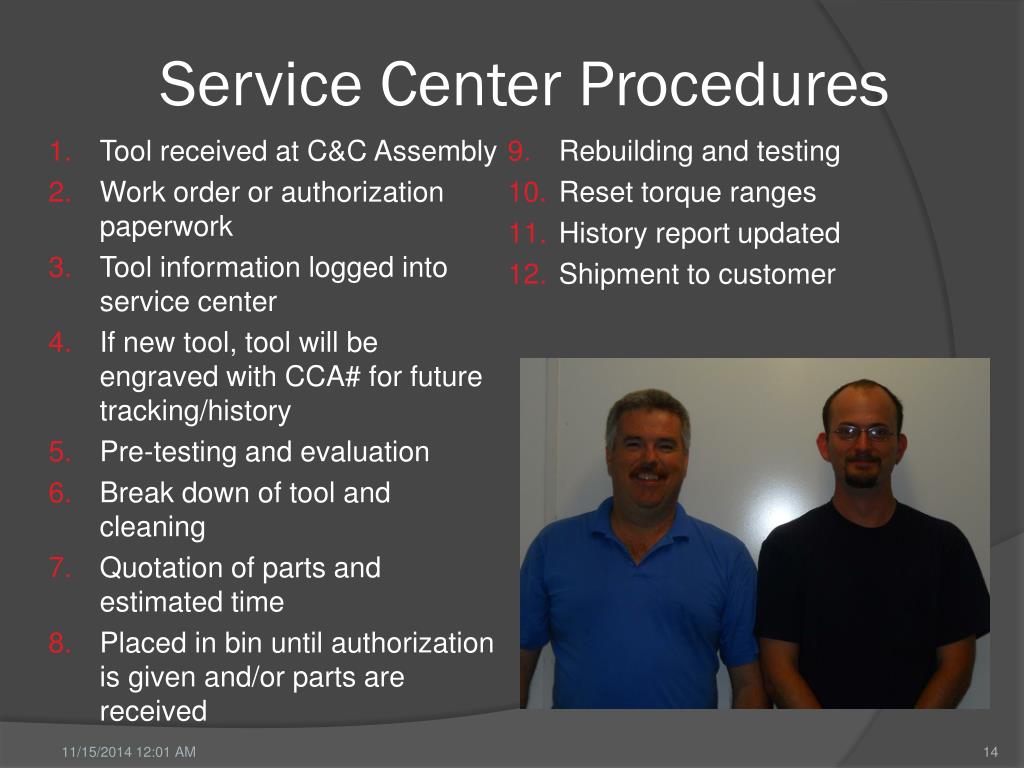 Service Center Procedures

1. Tool received at C&C Assembly
2. Work order or authorization paperwork
3. Tool information logged into service center
4. If new tool, tool will be engraved with CCA# for future tracking/history
5. Pre-testing and evaluation
6. Break down of tool and cleaning
7. Quotation of parts and estimated time
8. Placed in bin until authorization is given and/or parts are received

9. Rebuilding and testing
10. Reset torque ranges
11. History report updated
12. Shipment to customer

11/15/2014 12:01 AM

14